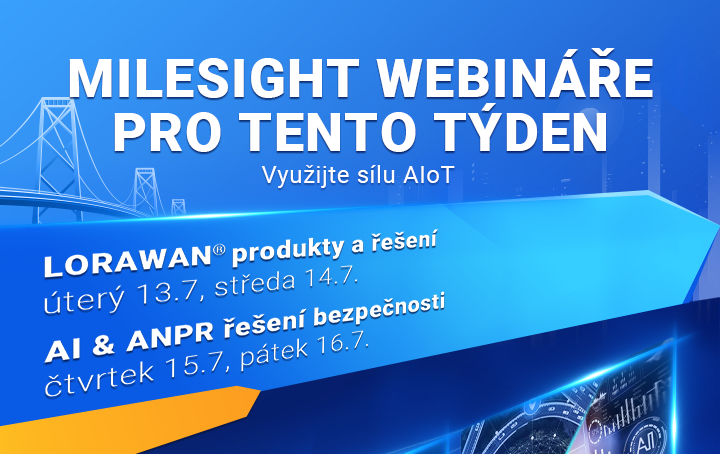 MILESIGHT WEBINÁŘE PRO TENTO TÝDEN

Využijte sílu AIoT

LORAWAN® produkty a řešení
úterý 13.7, středa 14.7.

AI & ANPR řešení bezpečnosti
čtvrtek 15.7, pátek 16.7.

AI